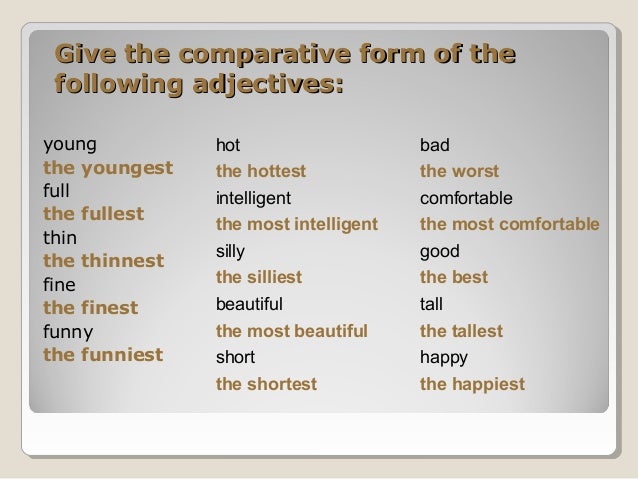 Give the comparative form of the following adjectives:

young
the youngest
full
the fullest
thin
the thinnest
fine
the finest
funny
the funniest

hot
the hottest
intelligent
the most intelligent
silly
the silliest
beautiful
the most beautiful
short
the shortest

bad
the worst
comfortable
the most comfortable
good
the best
tall
the tallest
happy
the happiest